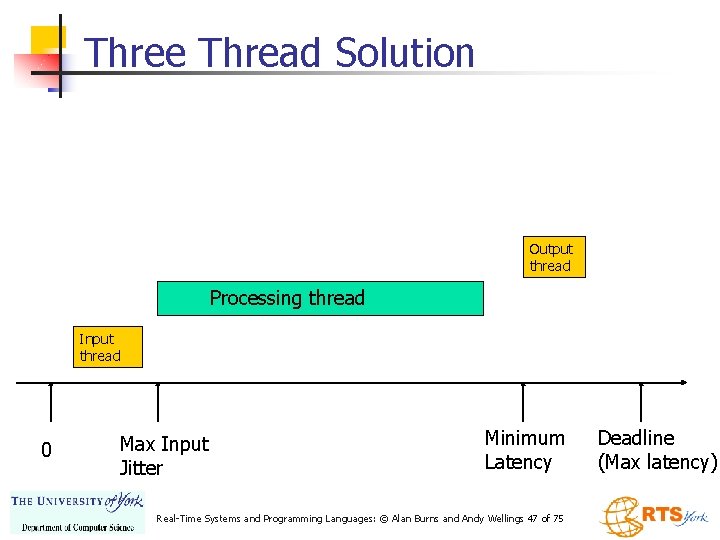 Three Thread Solution

Output thread

Processing thread

Input thread

0

Max Input Jitter

Minimum Latency

Deadline (Max latency)

THE UNIVERSITY of York
Department of Computer Science

Real-Time Systems and Programming Languages: © Alan Burns and Andy Wellings 47 of 75

RTS York